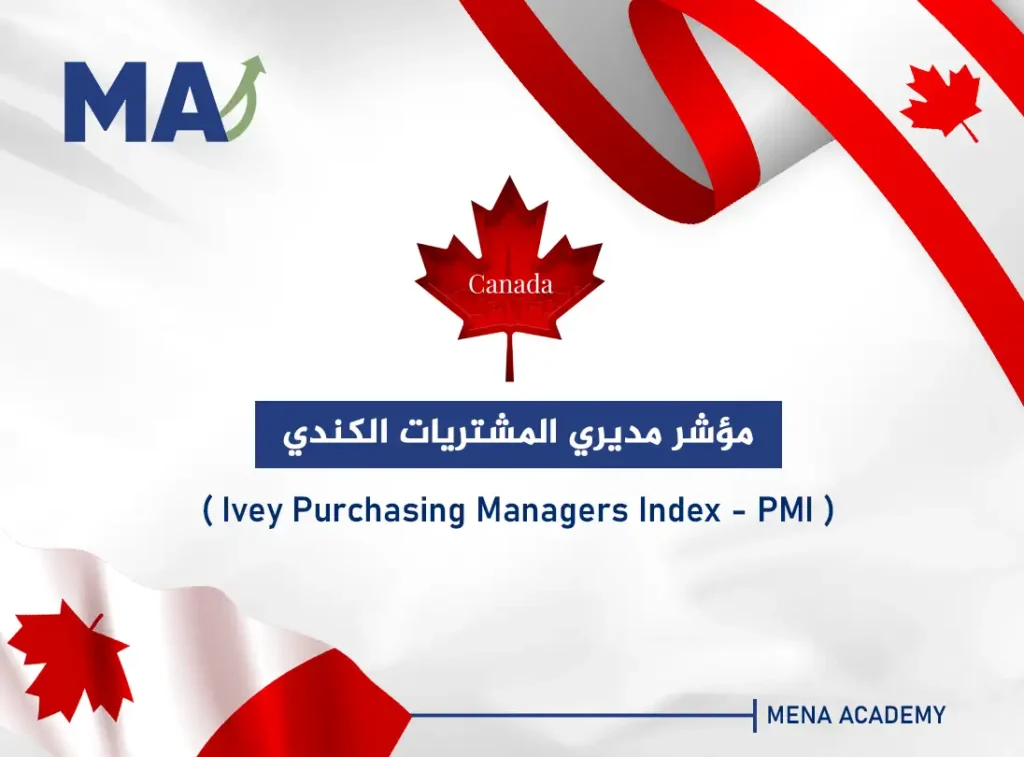 MA

Canada

مؤشر مديري المشتريات الكندي

( Ivey Purchasing Managers Index - PMI )

MENA ACADEMY